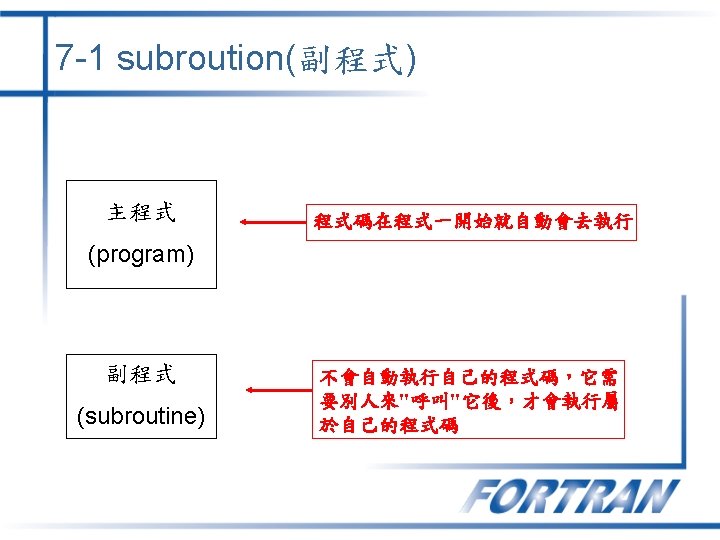 7-1 subroution(副程式)

主程式
(program)

程式碼在程式一開始就自動會去執行

副程式
(subroutine)

不會自動執行自己的程式碼，它需要別人來"呼叫"它後，才會執行屬於自己的程式碼

FORTRAN